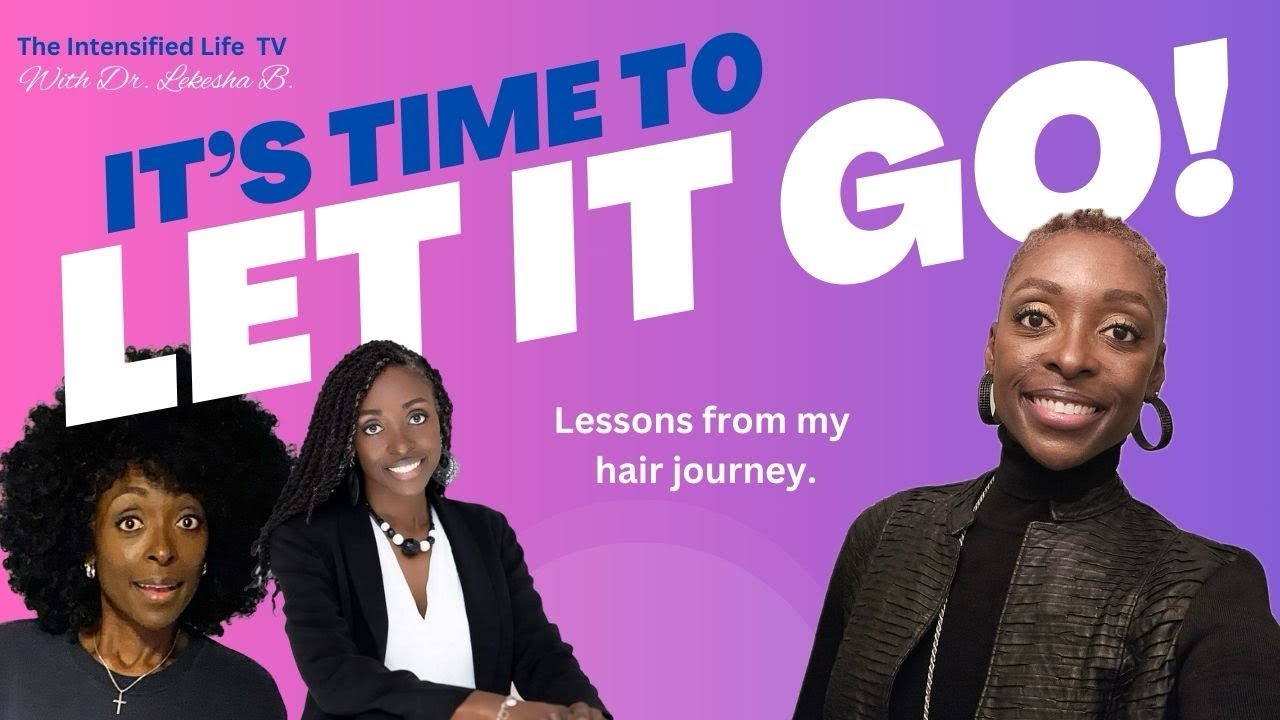 The Intensified Life TV
With Dr. Lekesha B.

IT'S TIME TO
LET IT GO!

Lessons from my hair journey.